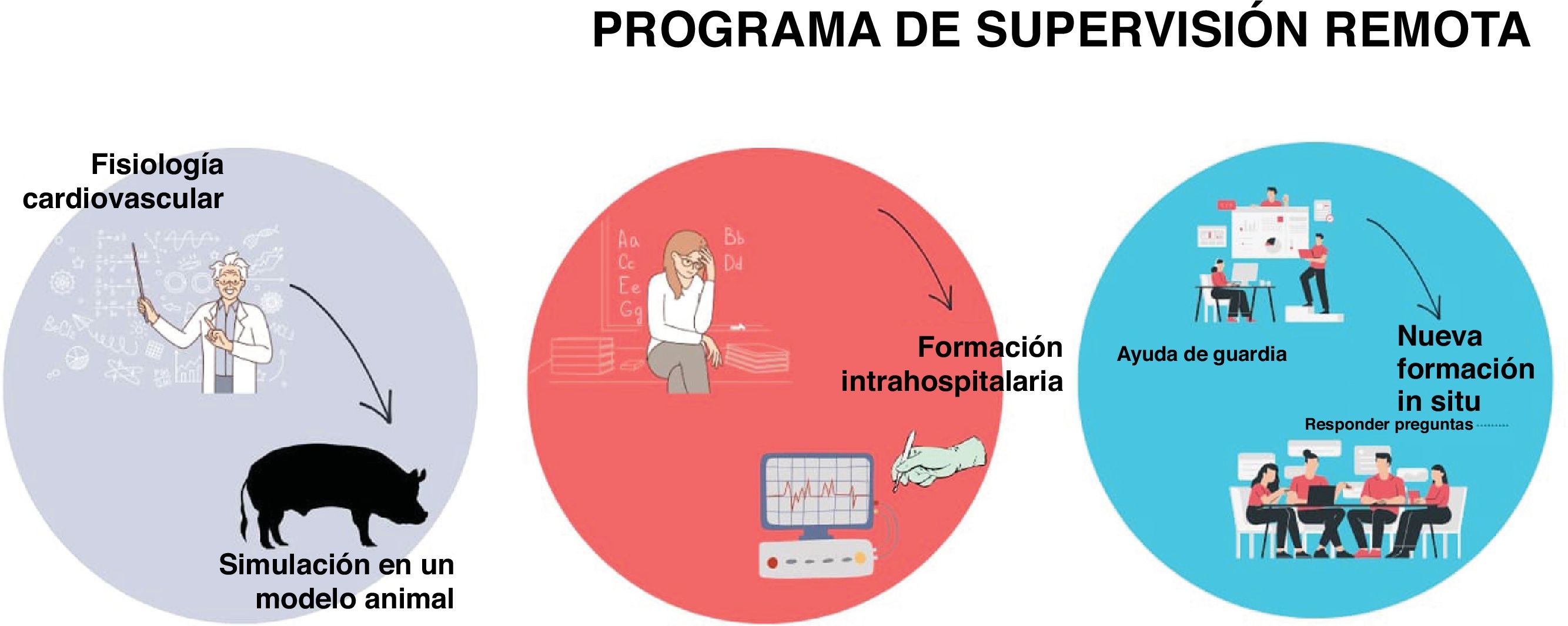 PROGRAMA DE SUPERVISIÓN REMOTA

Fisiología cardiovascular

Simulación en un modelo animal

Aa Bb Cc Dd Ee Gg

Formación intrahospitalaria

Ayuda de guardia

Nueva formación in situ

Responder preguntas